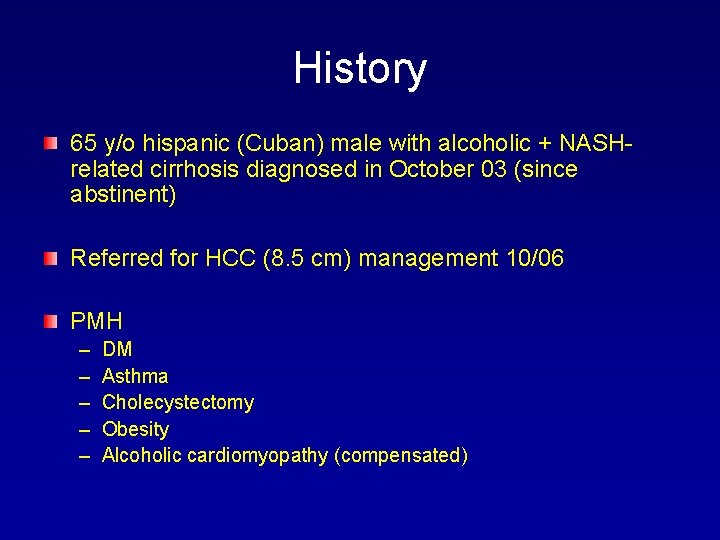 History

65 y/o hispanic (Cuban) male with alcoholic + NASH-related cirrhosis diagnosed in October 03 (since abstinent)

Referred for HCC (8.5 cm) management 10/06

PMH
– DM
– Asthma
– Cholecystectomy
– Obesity
– Alcoholic cardiomyopathy (compensated)